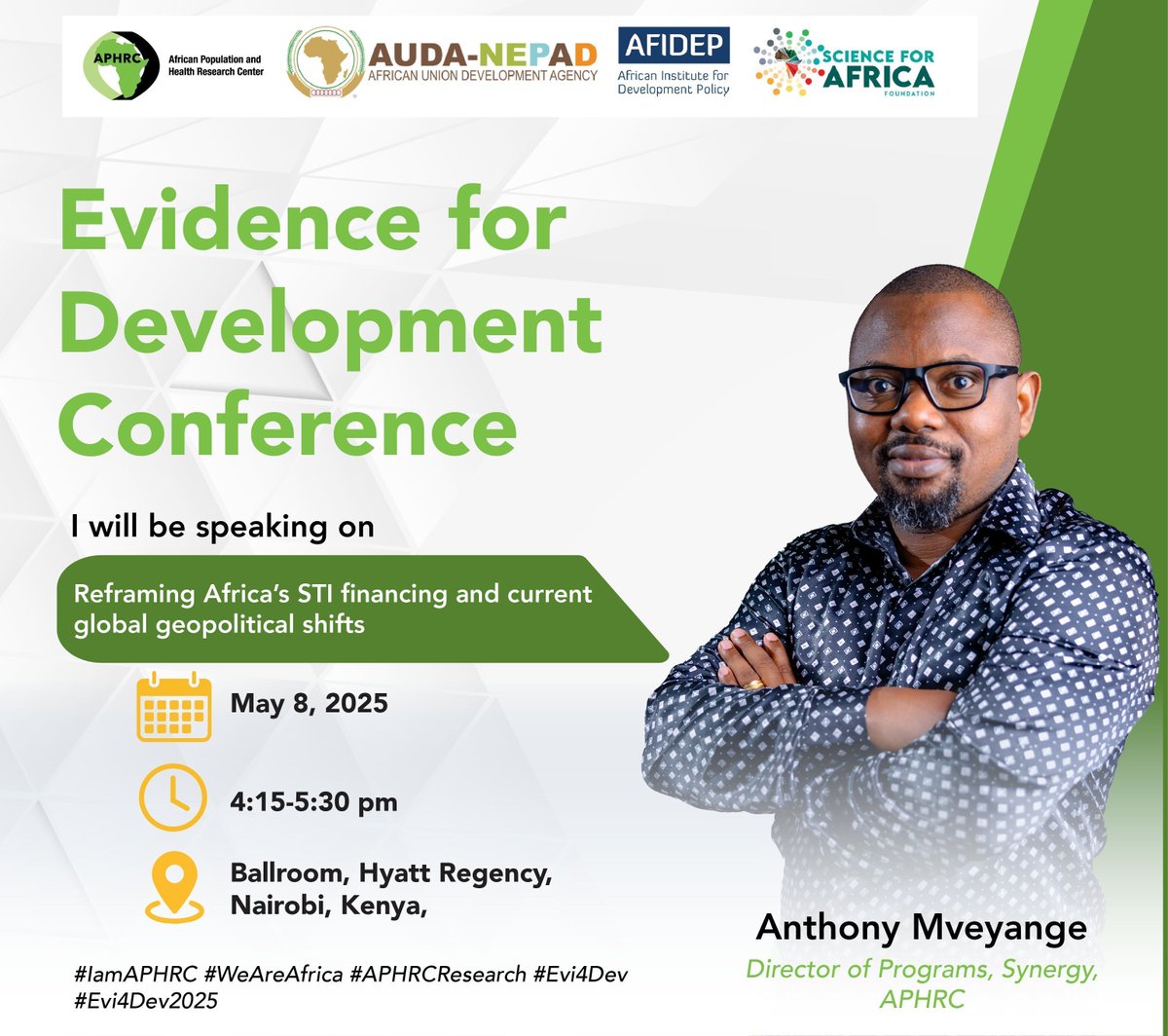 APHRC African Population and Health Research Center

AUDA-NEPAD AFRICAN UNION DEVELOPMENT AGENCY

AFIDEP African Institute for Development Policy

SCIENCE FOR AFRICA FOUNDATION

Evidence for Development Conference

I will be speaking on

Reframing Africa's STI financing and current global geopolitical shifts

May 8, 2025

4:15-5:30 pm

Ballroom, Hyatt Regency, Nairobi, Kenya,

#IamAPHRC #WeAreAfrica #APHRCResearch #Evi4Dev #Evi4Dev2025

Anthony Mveyange

Director of Programs, Synergy, APHRC